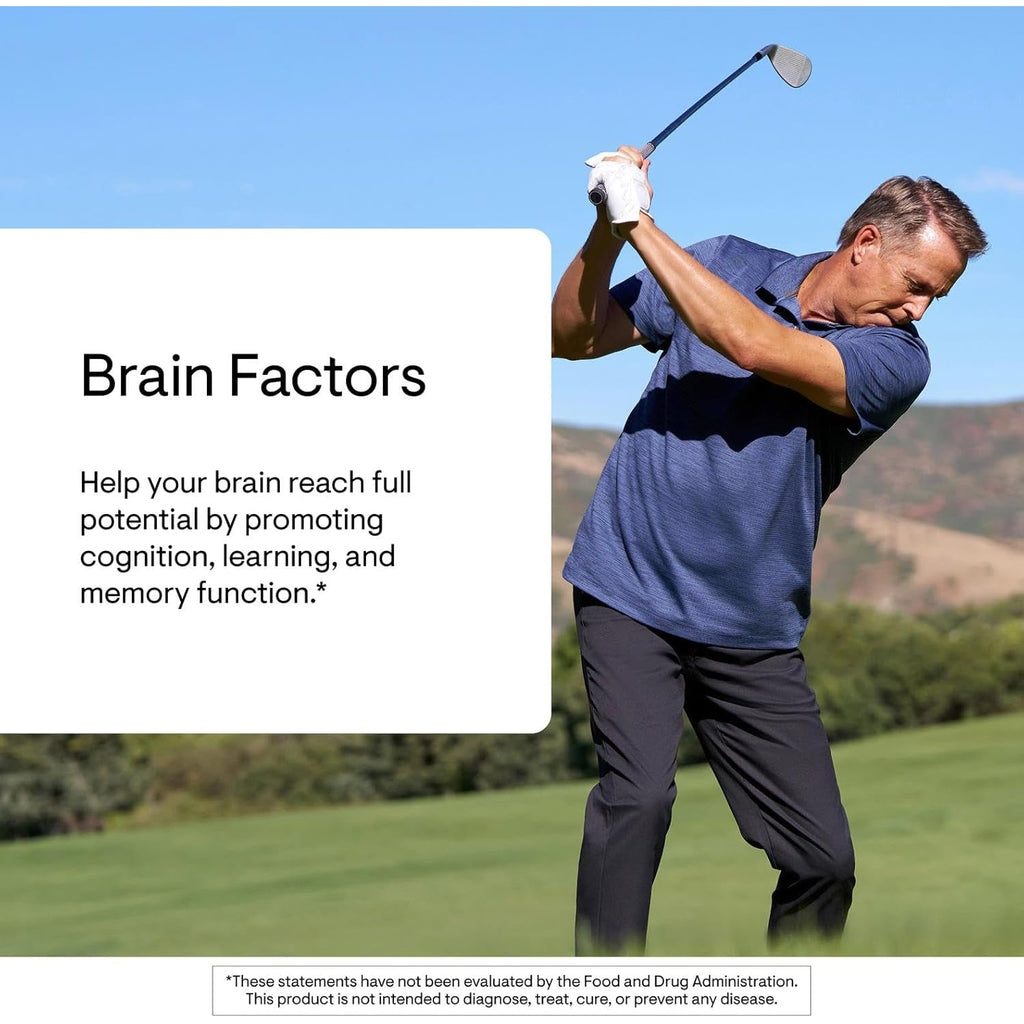 Brain Factors

Help your brain reach full potential by promoting cognition, learning, and memory function.*

*These statements have not been evaluated by the Food and Drug Administration. This product is not intended to diagnose, treat, cure, or prevent any disease.